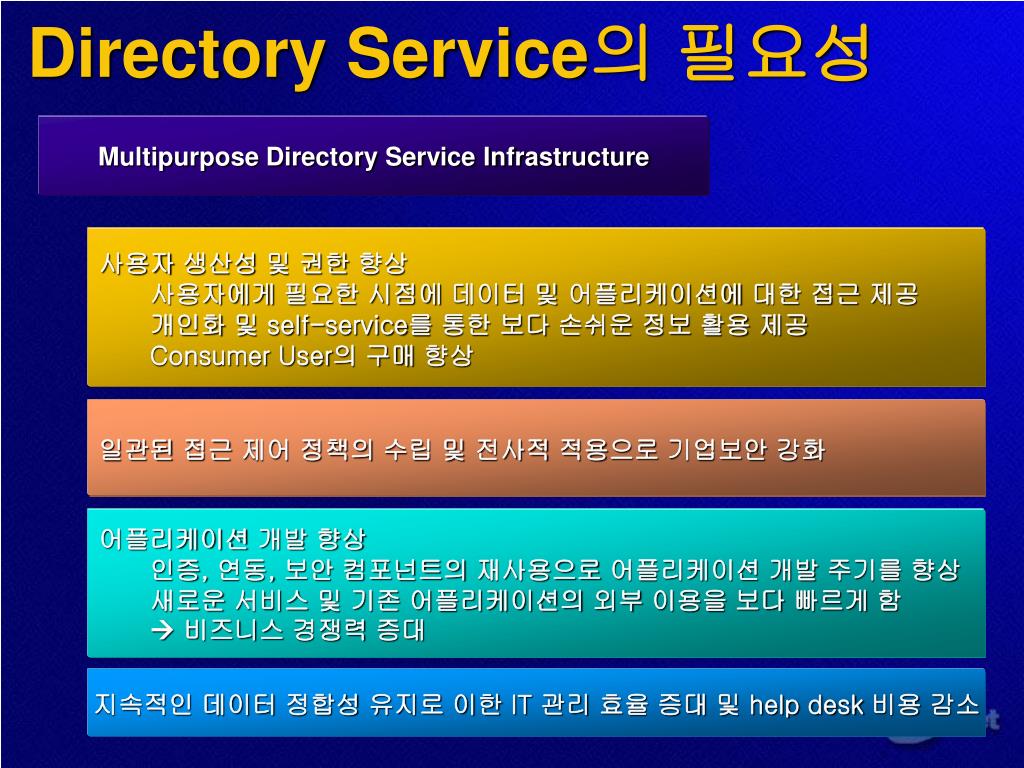 Directory Service의 필요성

Multipurpose Directory Service Infrastructure

사용자 생산성 및 권한 향상
사용자에게 필요한 시점에 데이터 및 어플리케이션에 대한 접근 제공
개인화 및 self-service를 통한 보다 손쉬운 정보 활용 제공
Consumer User의 구매 향상

일관된 접근 제어 정책의 수립 및 전사적 적용으로 기업보안 강화

어플리케이션 개발 향상
인증, 연동, 보안 컴포넌트의 재사용으로 어플리케이션 개발 주기를 향상
새로운 서비스 및 기존 어플리케이션의 외부 이용을 보다 빠르게 함
→ 비즈니스 경쟁력 증대

지속적인 데이터 정합성 유지로 이한 IT 관리 효율 증대 및 help desk 비용 감소